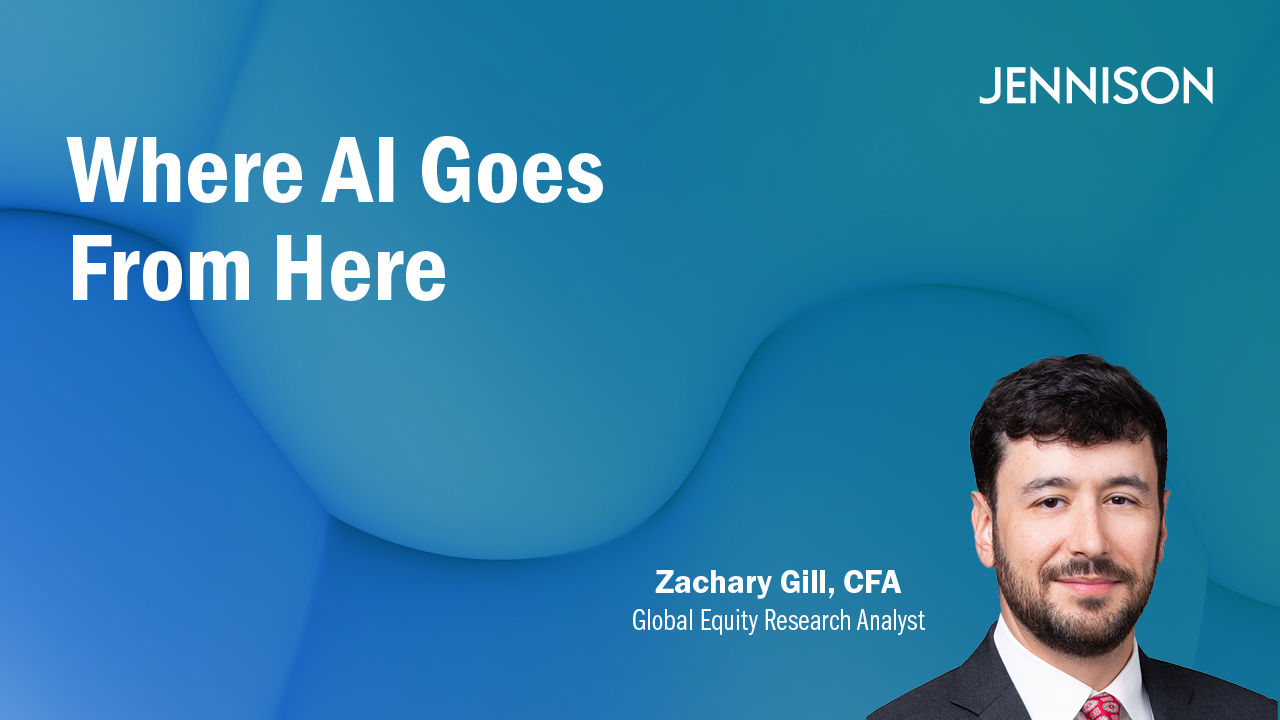 JENNISON

Where AI Goes From Here

Zachary Gill, CFA
Global Equity Research Analyst